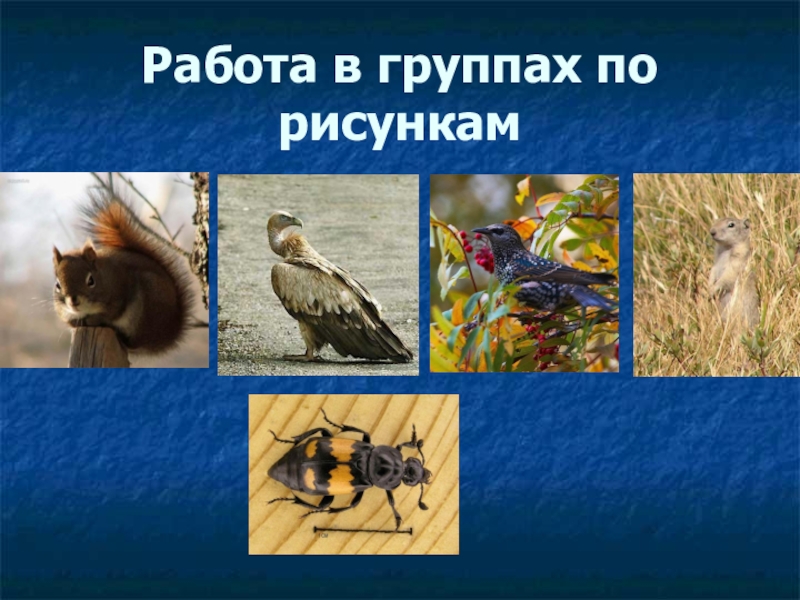 Работа в группах по рисункам